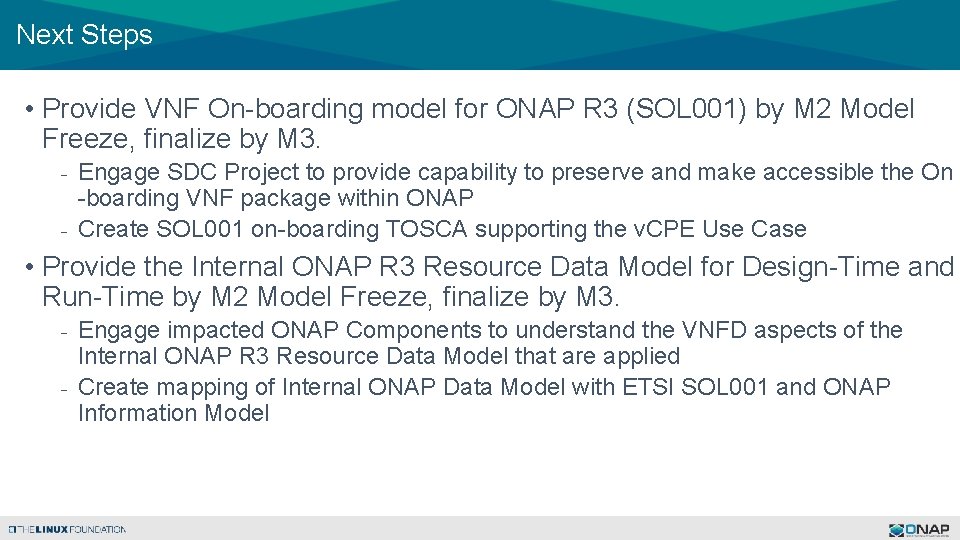 Next Steps

• Provide VNF On-boarding model for ONAP R3 (SOL001) by M2 Model Freeze, finalize by M3.

- Engage SDC Project to provide capability to preserve and make accessible the On -boarding VNF package within ONAP
- Create SOL001 on-boarding TOSCA supporting the vCPE Use Case

• Provide the Internal ONAP R3 Resource Data Model for Design-Time and Run-Time by M2 Model Freeze, finalize by M3.

- Engage impacted ONAP Components to understand the VNFD aspects of the Internal ONAP R3 Resource Data Model that are applied
- Create mapping of Internal ONAP Data Model with ETSI SOL001 and ONAP Information Model

THE LINUX FOUNDATION

ONAP